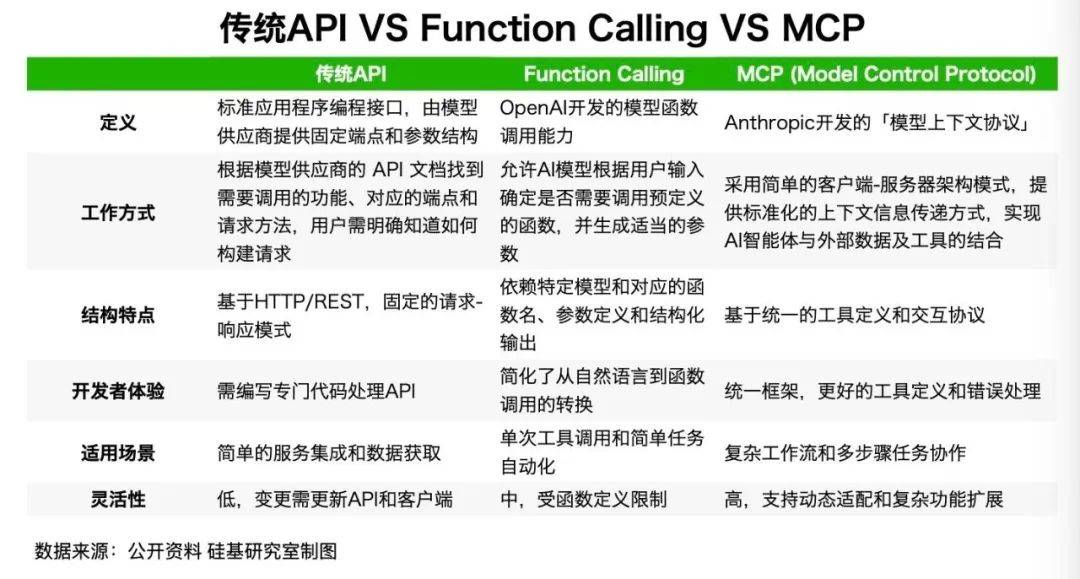 传统API VS Function Calling VS MCP

| | 传统API | Function Calling | MCP (Model Control Protocol) |
|---|---|---|---|
| 定义 | 标准应用程序编程接口，由模型供应商提供固定端点和参数结构 | OpenAI开发的模型函数调用能力 | Anthropic开发的「模型上下文协议」 |
| 工作方式 | 根据模型供应商的 API 文档找到需要调用的功能、对应的端点和请求方法，用户需明确知道如何构建请求 | 允许AI模型根据用户输入确定是否需要调用预定义的函数，并生成适当的参数 | 采用简单的客户端-服务器架构模式，提供标准化的上下文信息传递方式，实现AI智能体与外部数据及工具的结合 |
| 结构特点 | 基于HTTP/REST，固定的请求-响应模式 | 依赖特定模型和对应的函数名、参数定义和结构化输出 | 基于统一的工具定义和交互协议 |
| 开发者体验 | 需编写专门代码处理API | 简化了从自然语言到函数调用的转换 | 统一框架，更好的工具定义和错误处理 |
| 适用场景 | 简单的服务集成和数据获取 | 单次工具调用和简单任务自动化 | 复杂工作流和多步骤任务协作 |
| 灵活性 | 低，变更需更新API和客户端 | 中，受函数定义限制 | 高，支持动态适配和复杂功能扩展 |

数据来源：公开资料 硅基研究室制图